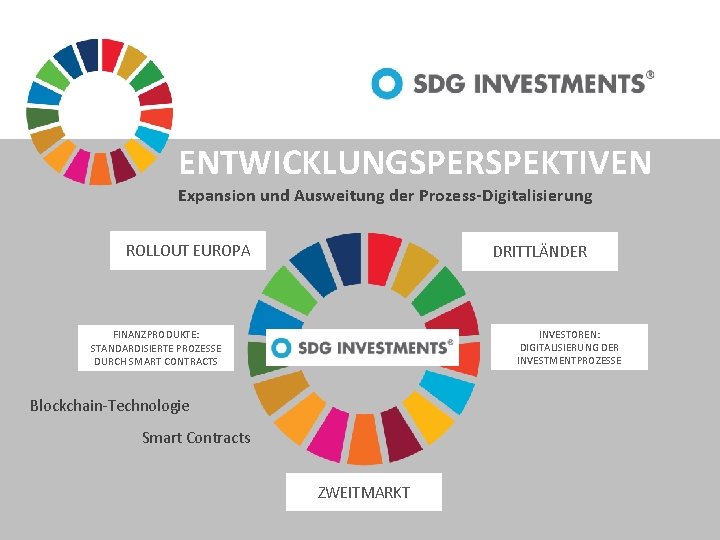 SDG INVESTMENTS®

ENTWICKLUNGSPERSPEKTIVEN

Expansion und Ausweitung der Prozess-Digitalisierung

ROLLOUT EUROPA

DRITTLÄNDER

FINANZPRODUKTE: STANDARDISIERTE PROZESSE DURCH SMART CONTRACTS

SDG INVESTMENTS®

INVESTOREN: DIGITALISIERUNG DER INVESTMENTPROZESSE

Blockchain-Technologie

Smart Contracts

ZWEITMARKT